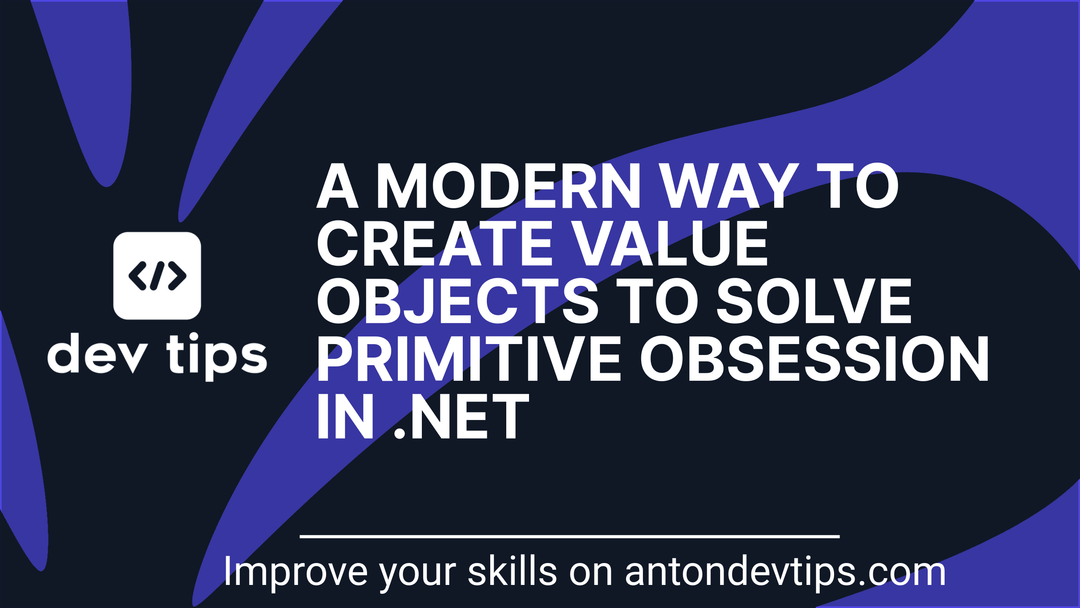 </>

dev tips

A MODERN WAY TO CREATE VALUE OBJECTS TO SOLVE PRIMITIVE OBSESSION IN .NET

Improve your skills on antondevtips.com